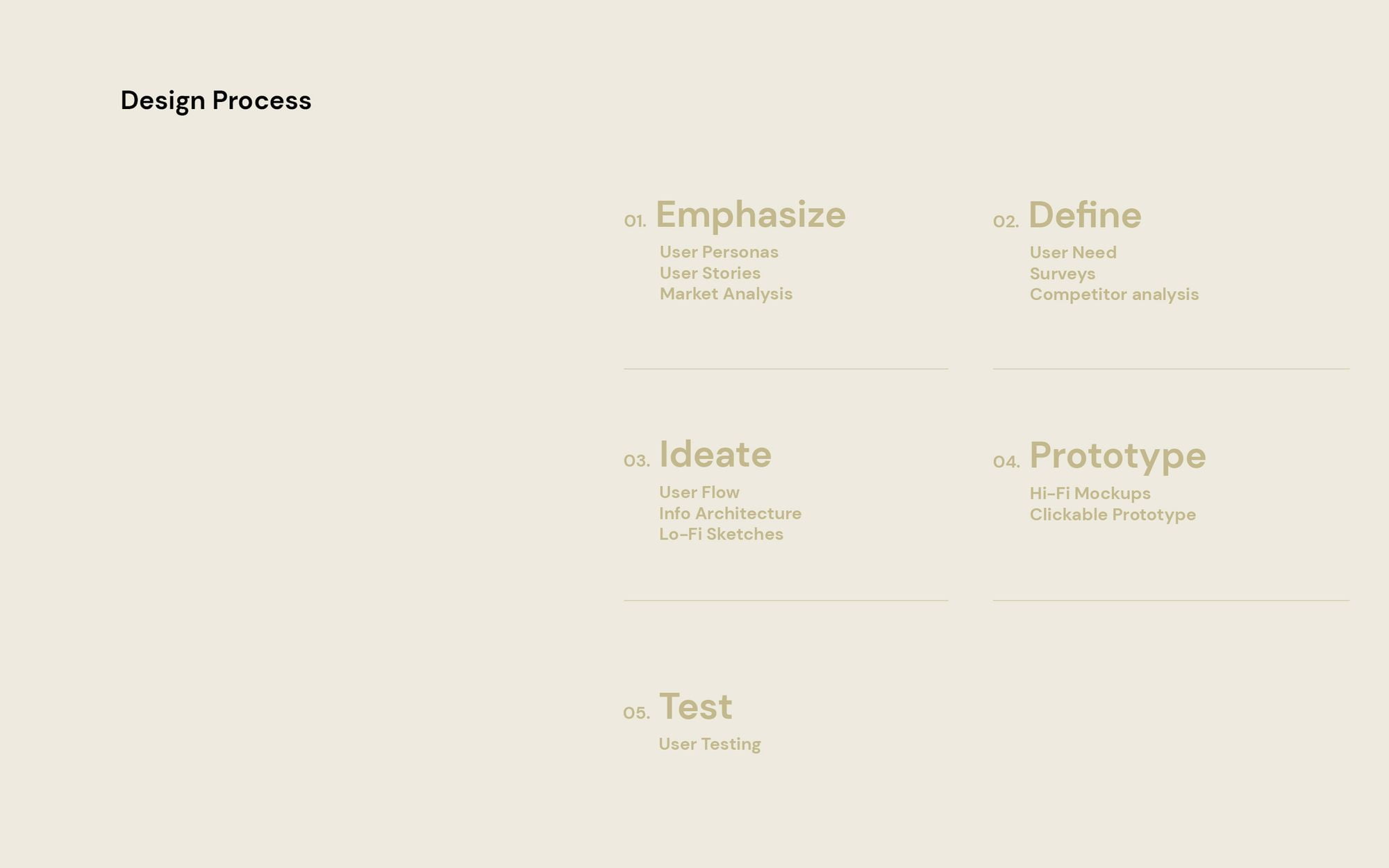 Design Process

01. Emphasize

User Personas
User Stories
Market Analysis

02. Define

User Need
Surveys
Competitor analysis

03. Ideate

User Flow
Info Architecture
Lo-Fi Sketches

04. Prototype

Hi-Fi Mockups
Clickable Prototype

05. Test

User Testing